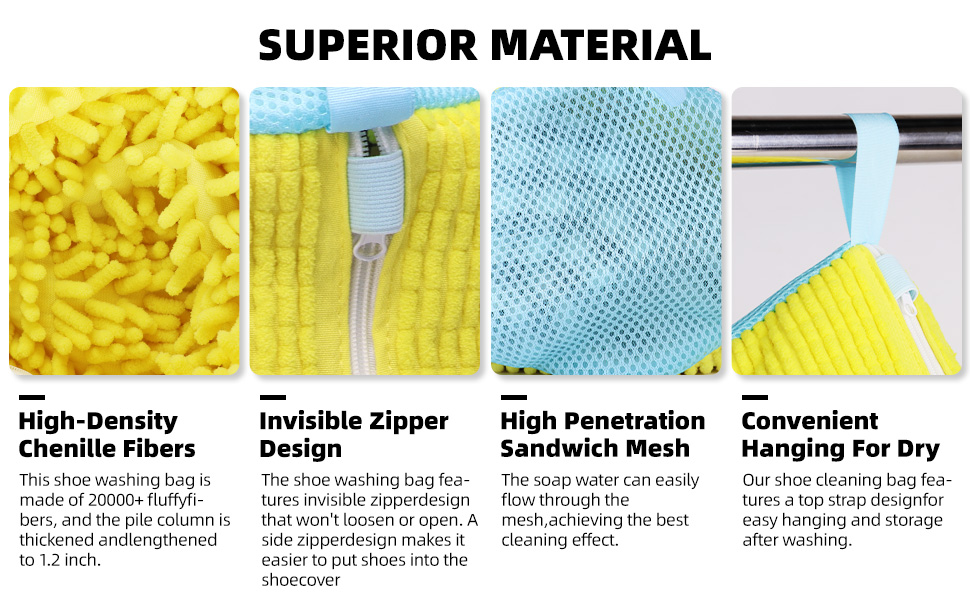 SUPERIOR MATERIAL

High-Density Chenille Fibers

This shoe washing bag is made of 20000+ fluffyfibers, and the pile column is thickened andlengthened to 1.2 inch.

Invisible Zipper Design

The shoe washing bag features invisible zipperdesign that won't loosen or open. A side zipperdesign makes it easier to put shoes into the shoecover

High Penetration Sandwich Mesh

The soap water can easily flow through the mesh,achieving the best cleaning effect.

Convenient Hanging For Dry

Our shoe cleaning bag features a top strap designfor easy hanging and storage after washing.